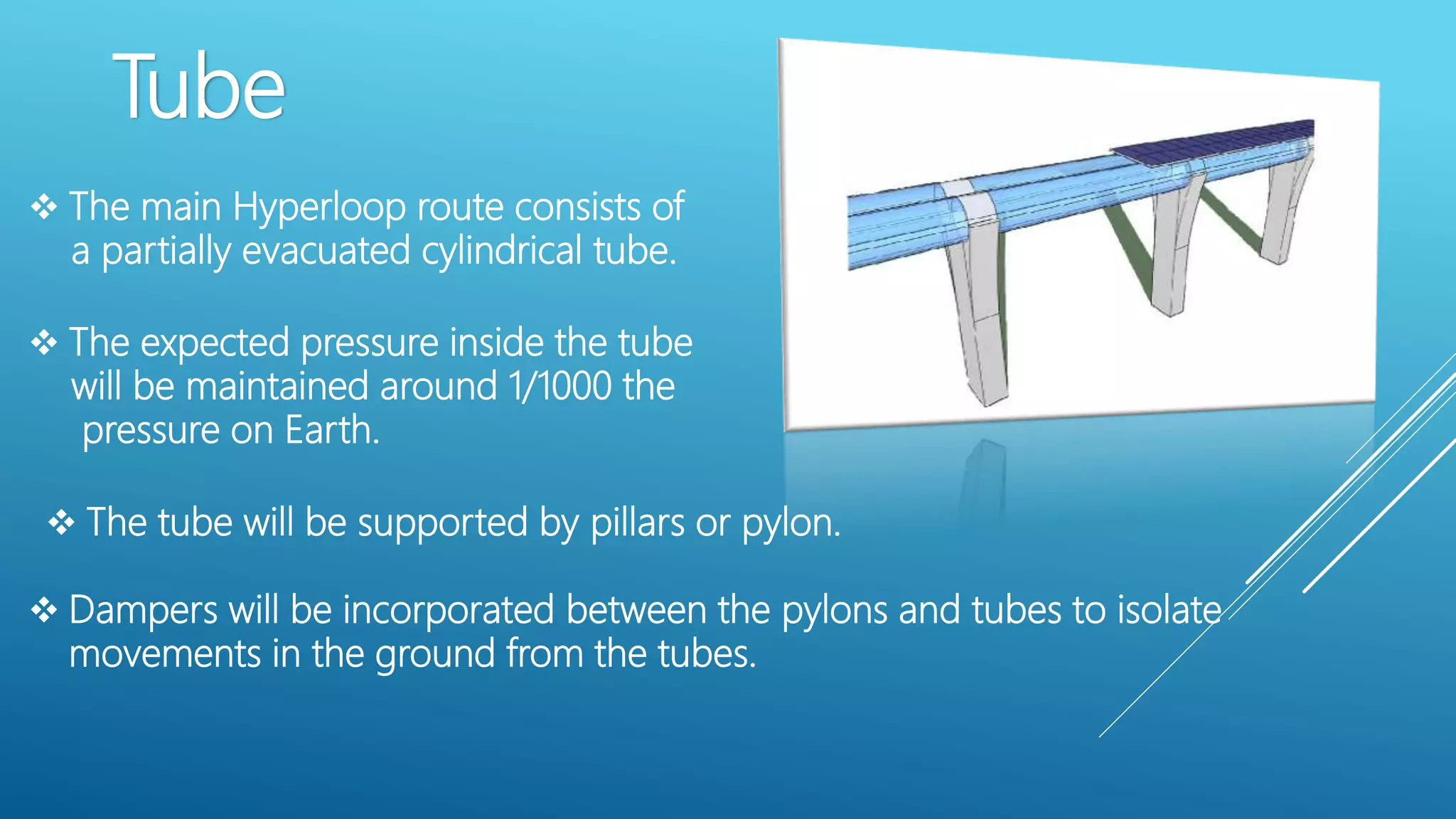 Tube

❖ The main Hyperloop route consists of a partially evacuated cylindrical tube.

❖ The expected pressure inside the tube will be maintained around 1/1000 the pressure on Earth.

❖ The tube will be supported by pillars or pylon.

❖ Dampers will be incorporated between the pylons and tubes to isolate movements in the ground from the tubes.